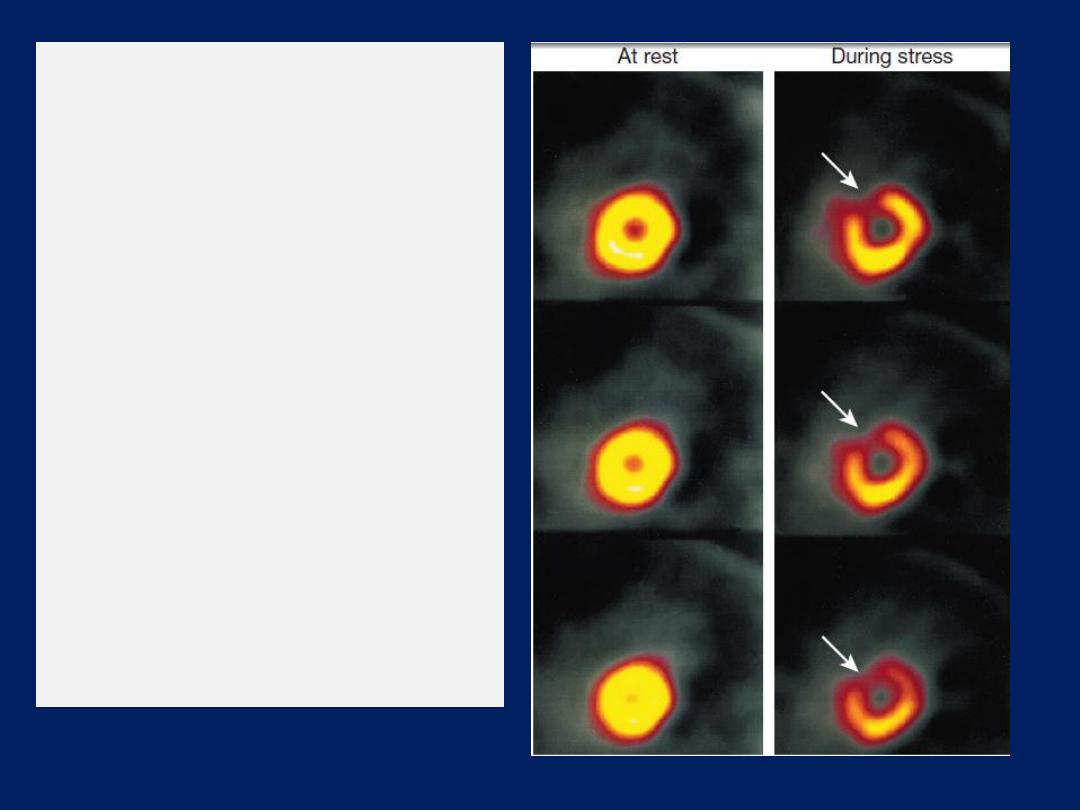 At rest

During stress